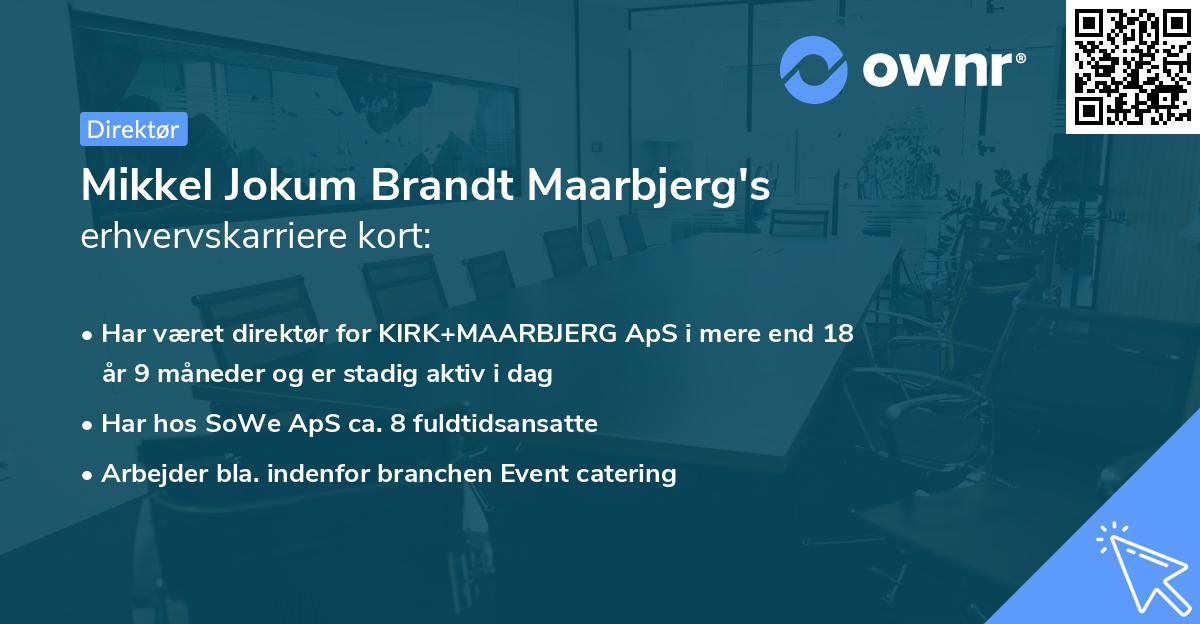 ownr®

Direktør

Mikkel Jokum Brandt Maarbjerg's erhvervskarriere kort:

• Har været direktør for KIRK+MAARBJERG ApS i mere end 18 år 9 måneder og er stadig aktiv i dag

• Har hos SoWe ApS ca. 8 fuldtidsansatte

• Arbejder bla. indenfor branchen Event catering